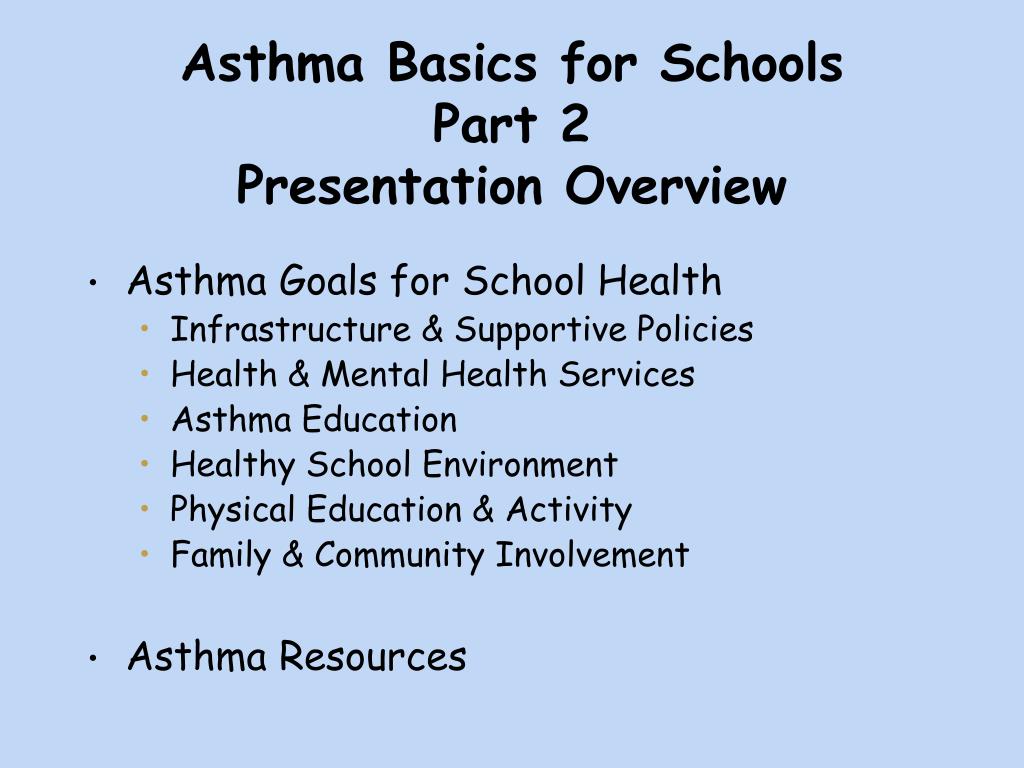 Asthma Basics for Schools
Part 2
Presentation Overview

• Asthma Goals for School Health
  • Infrastructure & Supportive Policies
  • Health & Mental Health Services
  • Asthma Education
  • Healthy School Environment
  • Physical Education & Activity
  • Family & Community Involvement

• Asthma Resources